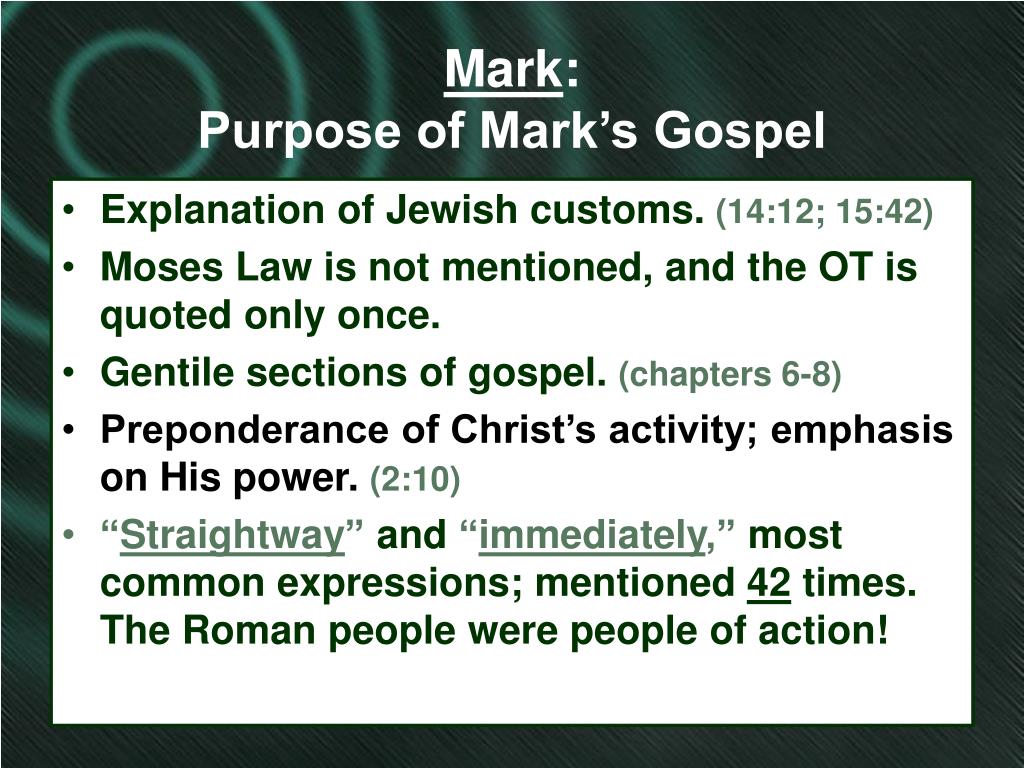 Mark:
Purpose of Mark’s Gospel

• Explanation of Jewish customs. (14:12; 15:42)
• Moses Law is not mentioned, and the OT is quoted only once.
• Gentile sections of gospel. (chapters 6-8)
• Preponderance of Christ’s activity; emphasis on His power. (2:10)
• “Straightway” and “immediately,” most common expressions; mentioned 42 times. The Roman people were people of action!